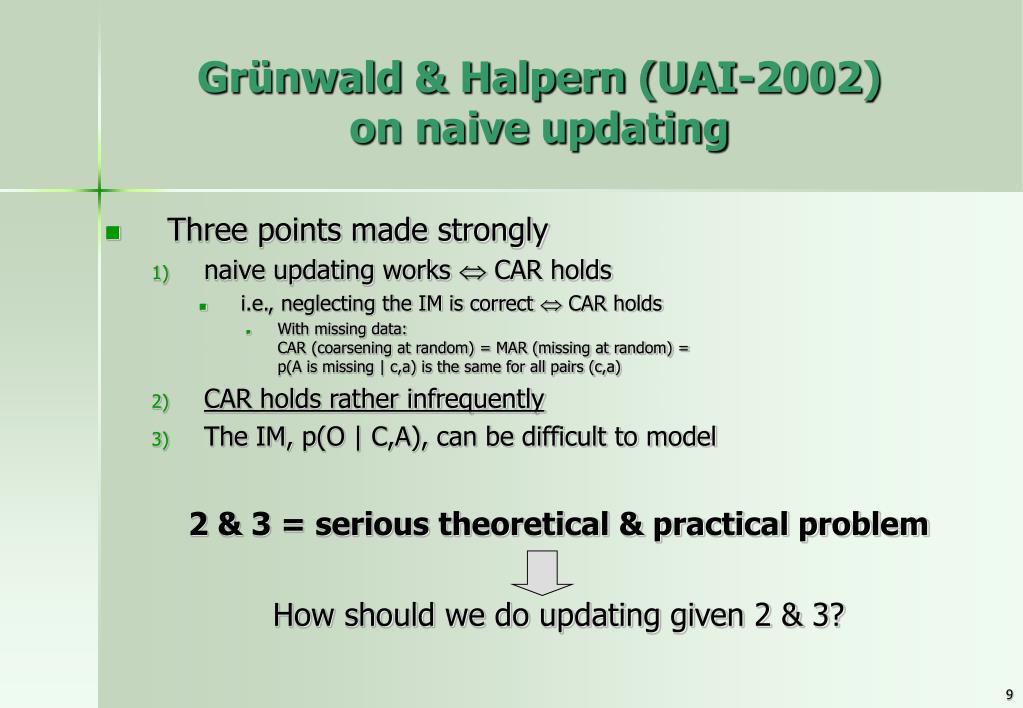 Grünwald & Halpern (UAI-2002) on naive updating

Three points made strongly

1) naive updating works $\Leftrightarrow$ CAR holds

i.e., neglecting the IM is correct $\Leftrightarrow$ CAR holds

With missing data:
CAR (coarsening at random) = MAR (missing at random) = p(A is missing | c,a) is the same for all pairs (c,a)

2) CAR holds rather infrequently

3) The IM, p(O | C,A), can be difficult to model

2 & 3 = serious theoretical & practical problem

How should we do updating given 2 & 3?

9